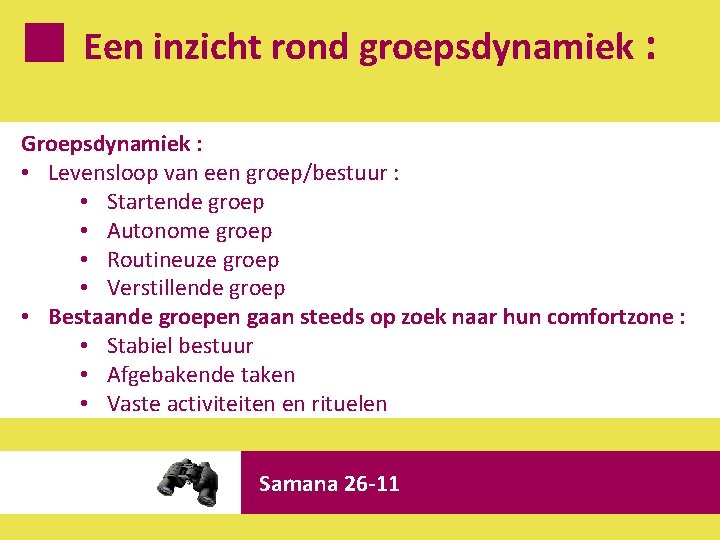 Een inzicht rond groepsdynamiek :

Groepsdynamiek :
• Levensloop van een groep/bestuur :
  • Startende groep
  • Autonome groep
  • Routineuze groep
  • Verstillende groep
• Bestaande groepen gaan steeds op zoek naar hun comfortzone :
  • Stabiel bestuur
  • Afgebakende taken
  • Vaste activiteiten en rituelen

Samana 26-11